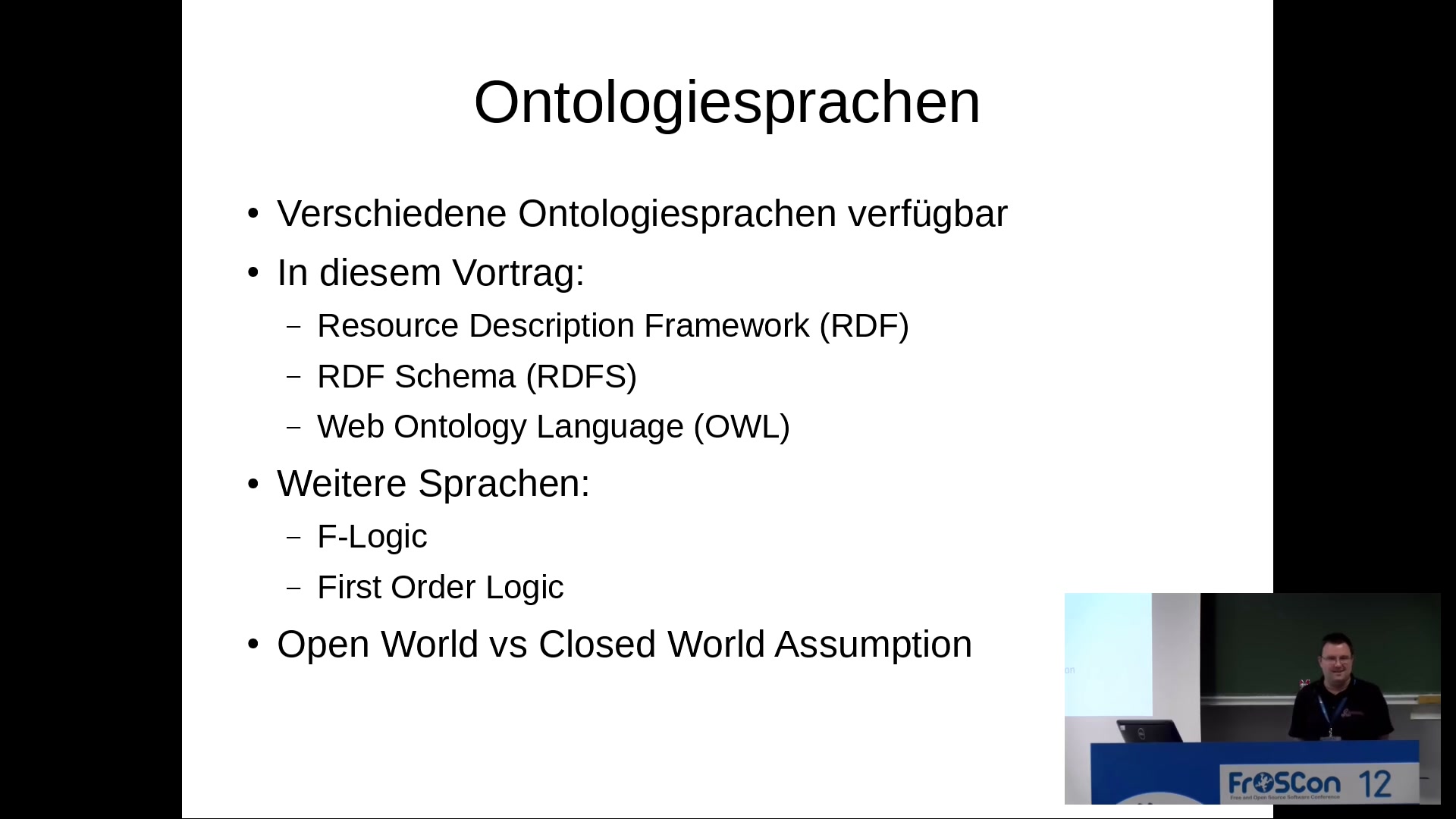 Ontologiesprachen

• Verschiedene Ontologiesprachen verfügbar
• In diesem Vortrag:
 – Resource Description Framework (RDF)
 – RDF Schema (RDFS)
 – Web Ontology Language (OWL)
• Weitere Sprachen:
 – F-Logic
 – First Order Logic
• Open World vs Closed World Assumption

FrOSCon 12
Free and Open Source Software Conference